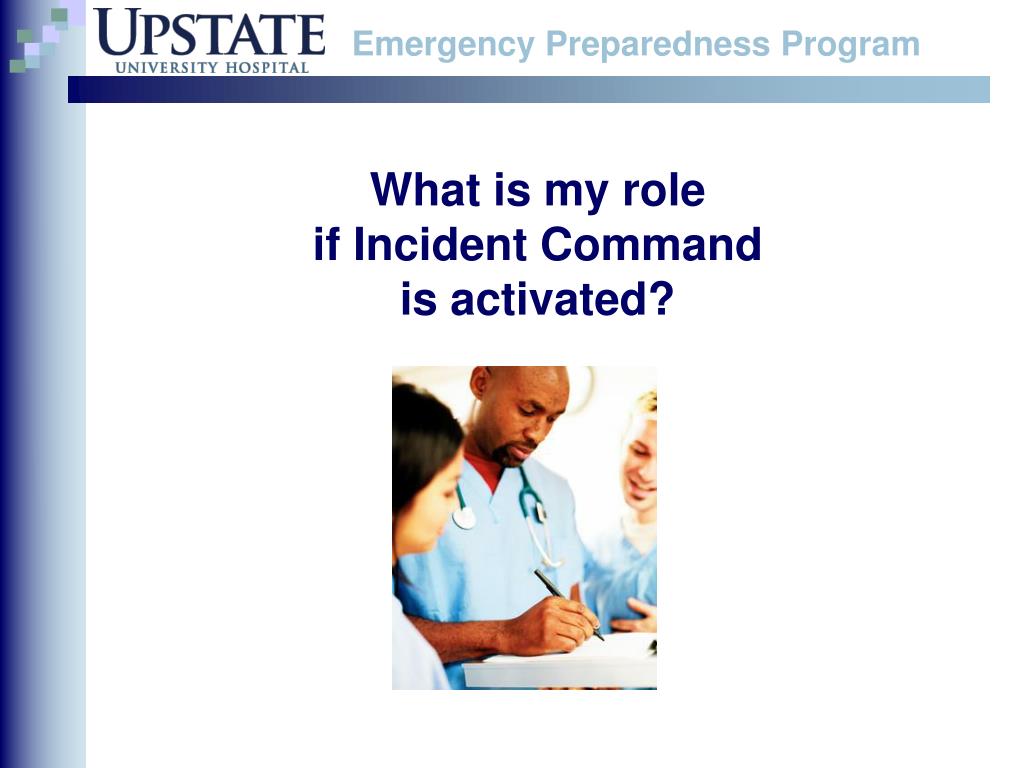 UPSTATE
UNIVERSITY HOSPITAL

Emergency Preparedness Program

What is my role
if Incident Command
is activated?